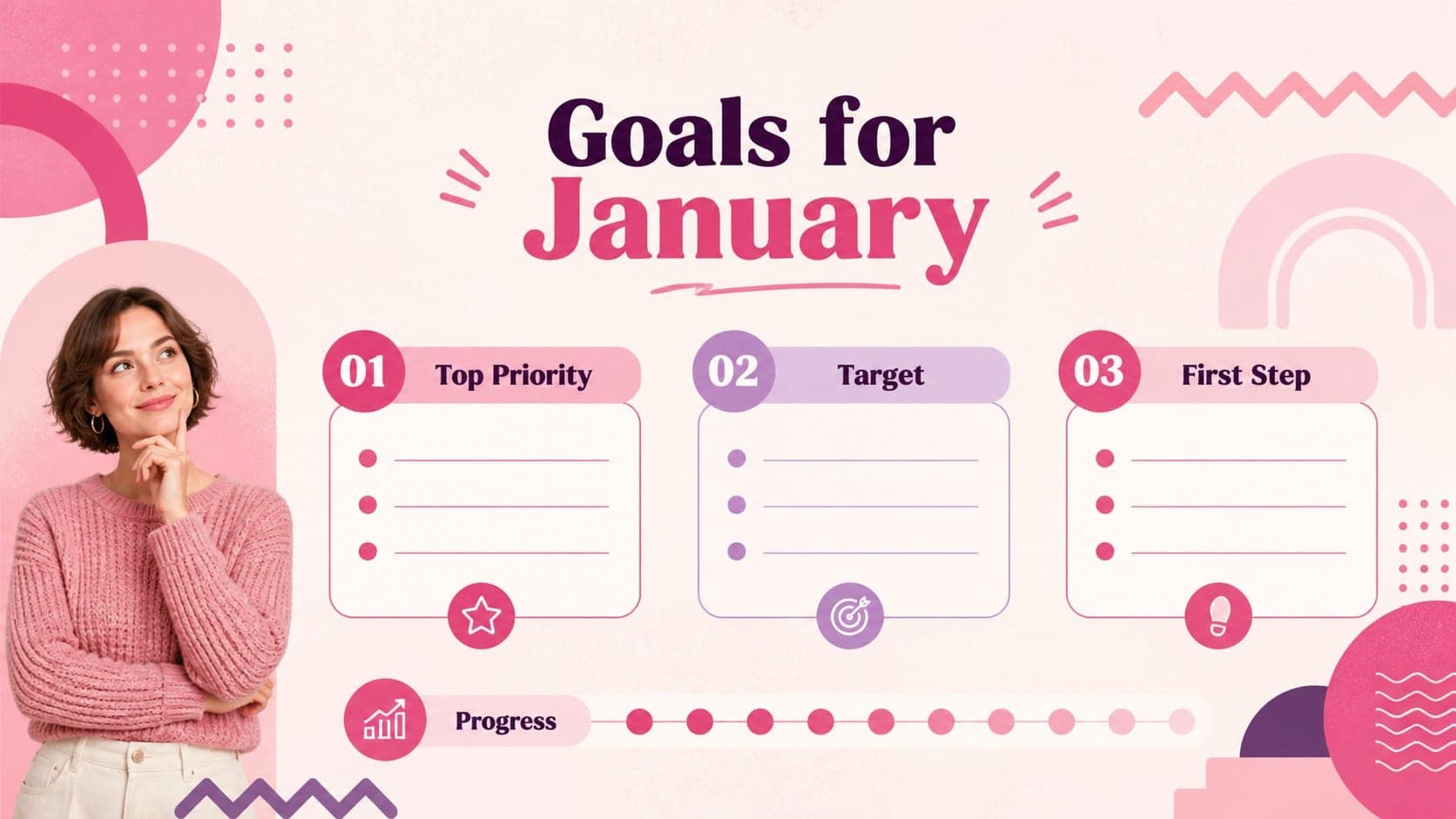 Goals for January

01 Top Priority

• ____
• ____
• ____

02 Target

• ____
• ____
• ____

03 First Step

• ____
• ____
• ____

Progress